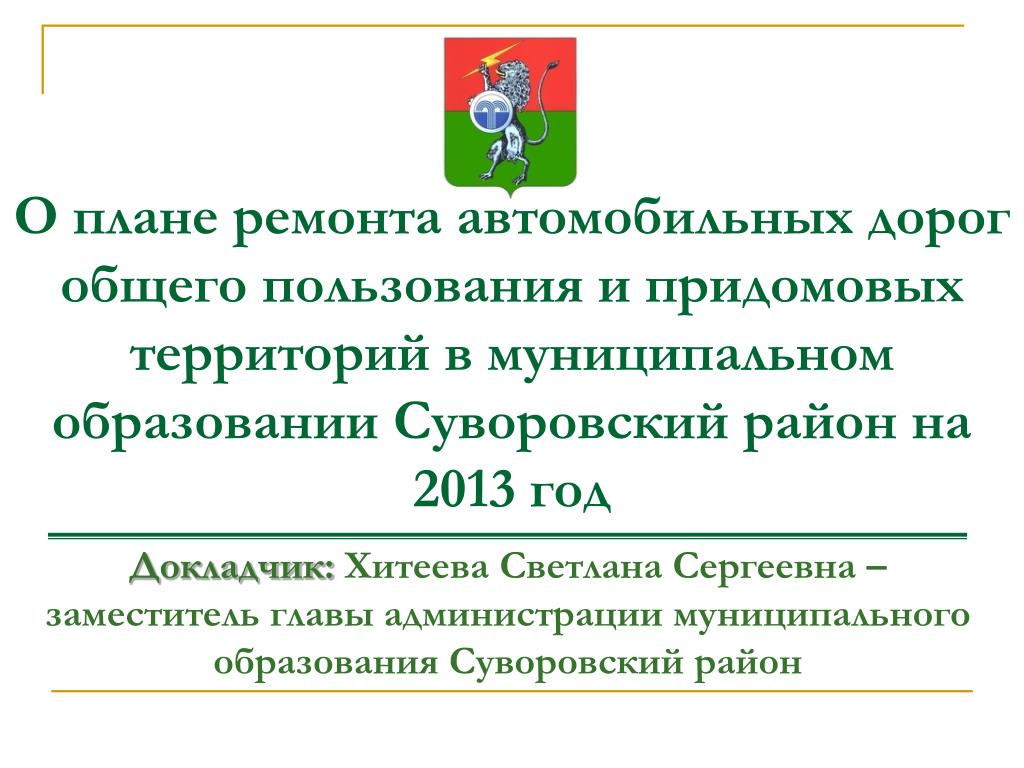 О плане ремонта автомобильных дорог общего пользования и придомовых территорий в муниципальном образовании Суворовский район на 2013 год

Докладчик: Хитеева Светлана Сергеевна – заместитель главы администрации муниципального образования Суворовский район